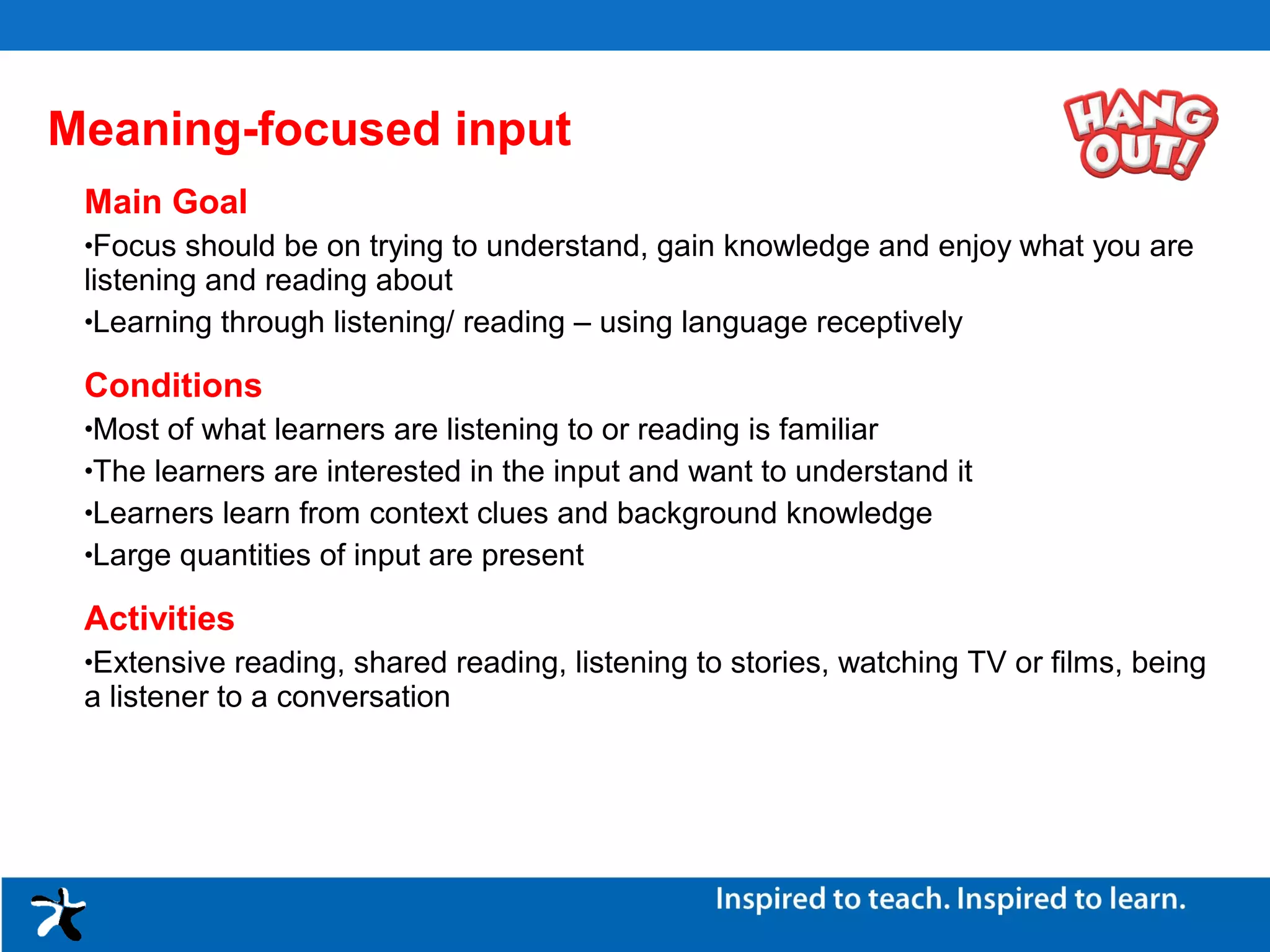 Meaning-focused input

HANG OUT!

Main Goal

•Focus should be on trying to understand, gain knowledge and enjoy what you are listening and reading about

•Learning through listening/ reading – using language receptively

Conditions

•Most of what learners are listening to or reading is familiar

•The learners are interested in the input and want to understand it

•Learners learn from context clues and background knowledge

•Large quantities of input are present

Activities

•Extensive reading, shared reading, listening to stories, watching TV or films, being a listener to a conversation

Inspired to teach. Inspired to learn.